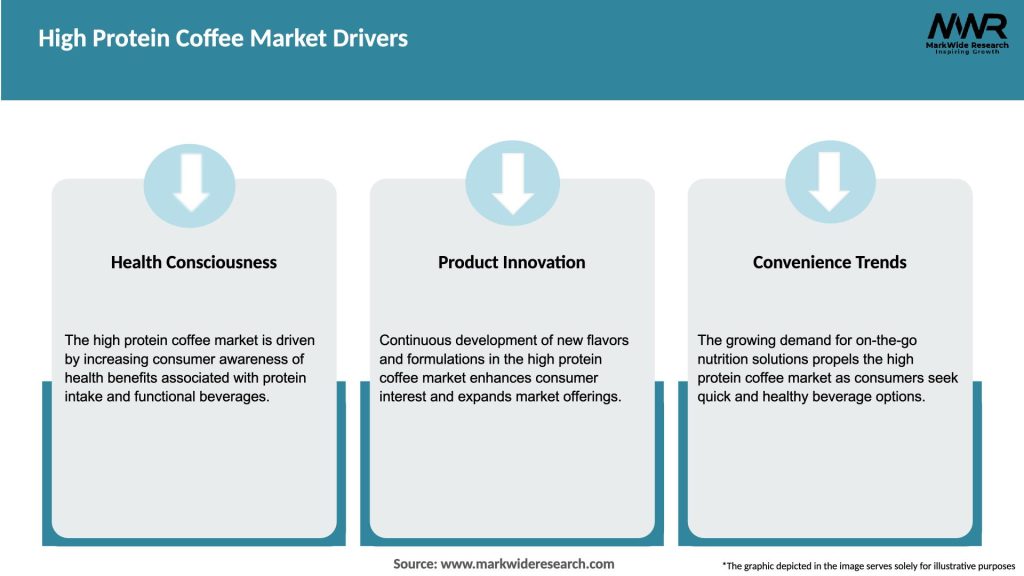 High Protein Coffee Market Drivers

MWR
MarkWide Research
Inspiring Growth

Health Consciousness

The high protein coffee market is driven by increasing consumer awareness of health benefits associated with protein intake and functional beverages.

Product Innovation

Continuous development of new flavors and formulations in the high protein coffee market enhances consumer interest and expands market offerings.

Convenience Trends

The growing demand for on-the-go nutrition solutions propels the high protein coffee market as consumers seek quick and healthy beverage options.

Source: www.markwideresearch.com

*The graphic depicted in the image serves solely for illustrative purposes